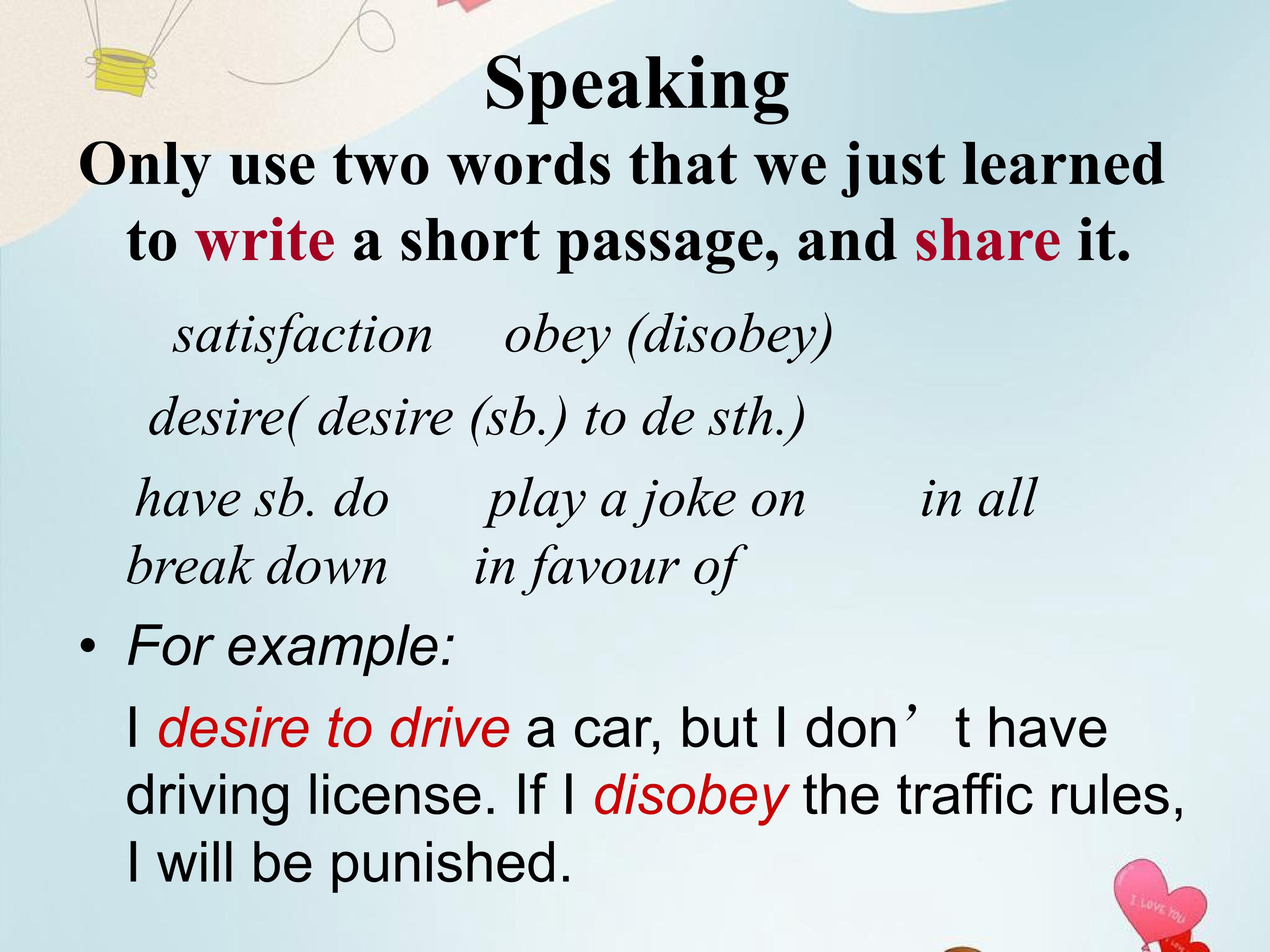 Speaking

Only use two words that we just learned to write a short passage, and share it.

satisfaction obey (disobey)

desire( desire (sb.) to de sth.)

have sb. do play a joke on in all

break down in favour of

• For example:

I desire to drive a car, but I don’t have driving license. If I disobey the traffic rules, I will be punished.

I LOVE YOU